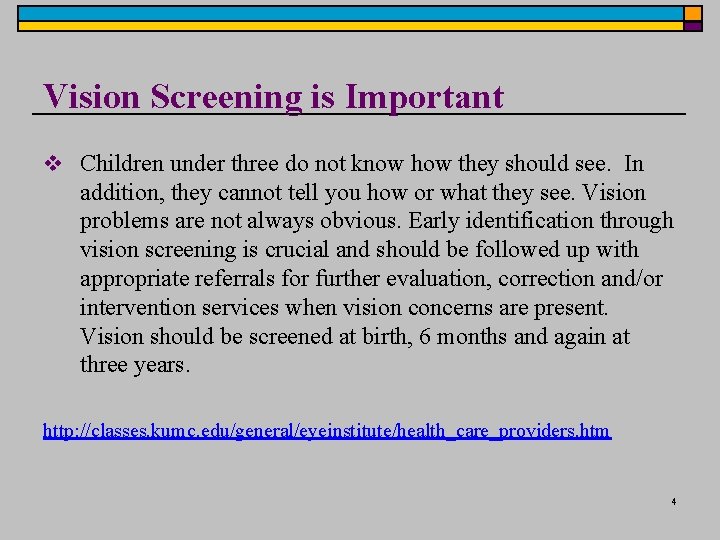 Vision Screening is Important

❖ Children under three do not know how they should see. In addition, they cannot tell you how or what they see. Vision problems are not always obvious. Early identification through vision screening is crucial and should be followed up with appropriate referrals for further evaluation, correction and/or intervention services when vision concerns are present. Vision should be screened at birth, 6 months and again at three years.

http://classes.kumc.edu/general/eyeinstitute/health_care_providers.htm

4